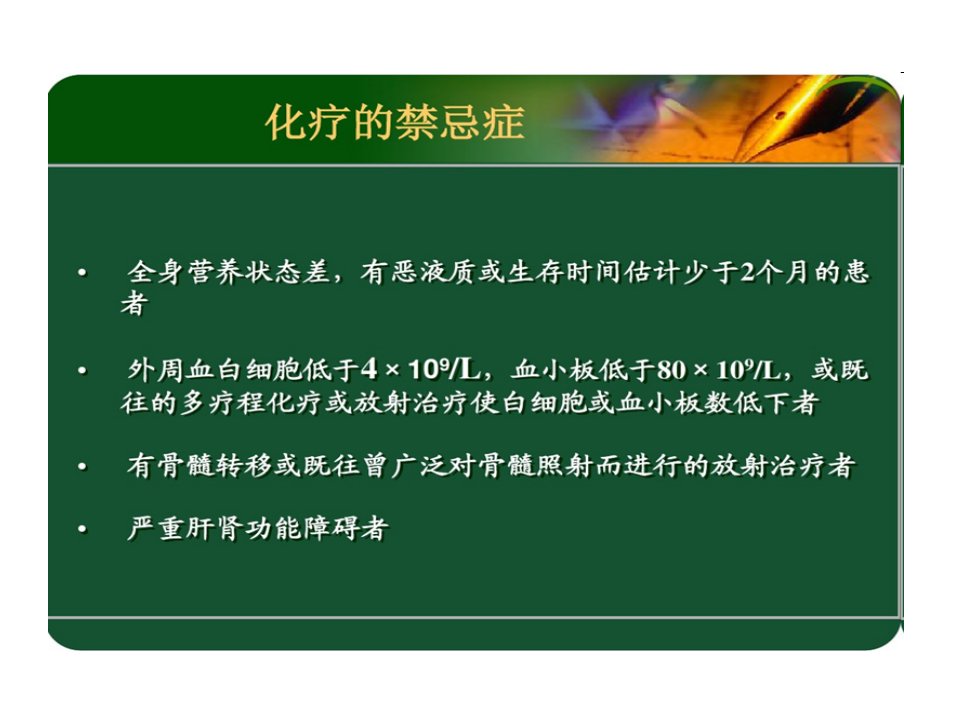 化疗的禁忌症

• 全身营养状态差，有恶液质或生存时间估计少于2个月的患者

• 外周血白细胞低于$4 \times 10^9/L$，血小板低于$80 \times 10^9/L$，或既往的多疗程化疗或放射治疗使白细胞或血小板数低下者

• 有骨髓转移或既往曾广泛对骨髓照射而进行的放射治疗者

• 严重肝肾功能障碍者